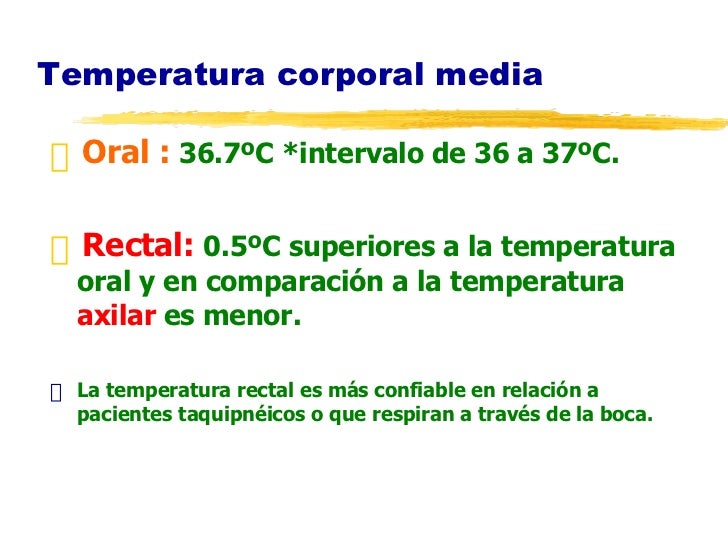 Temperatura corporal media

Oral : 36.7ºC *intervalo de 36 a 37ºC.

Rectal: 0.5ºC superiores a la temperatura oral y en comparación a la temperatura axilar es menor.

La temperatura rectal es más confiable en relación a pacientes taquipnéicos o que respiran a través de la boca.